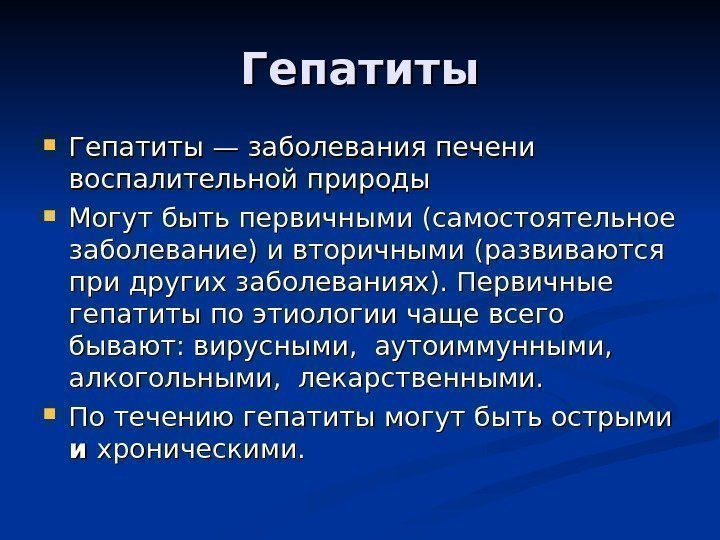 Гепатиты

Гепатиты — заболевания печени воспалительной природы

Могут быть первичными (самостоятельное заболевание) и вторичными (развиваются при других заболеваниях). Первичные гепатиты по этиологии чаще всего бывают: вирусными, аутоиммунными, алкогольными, лекарственными.

По течению гепатиты могут быть острыми и хроническими.